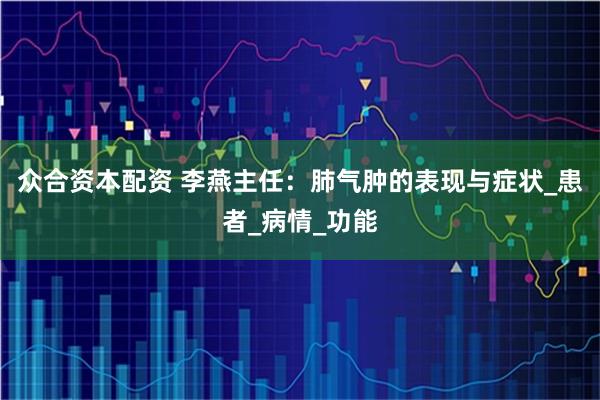 众合资本配资 李燕主任：肺气肿的表现与症状_患者_病情_功能